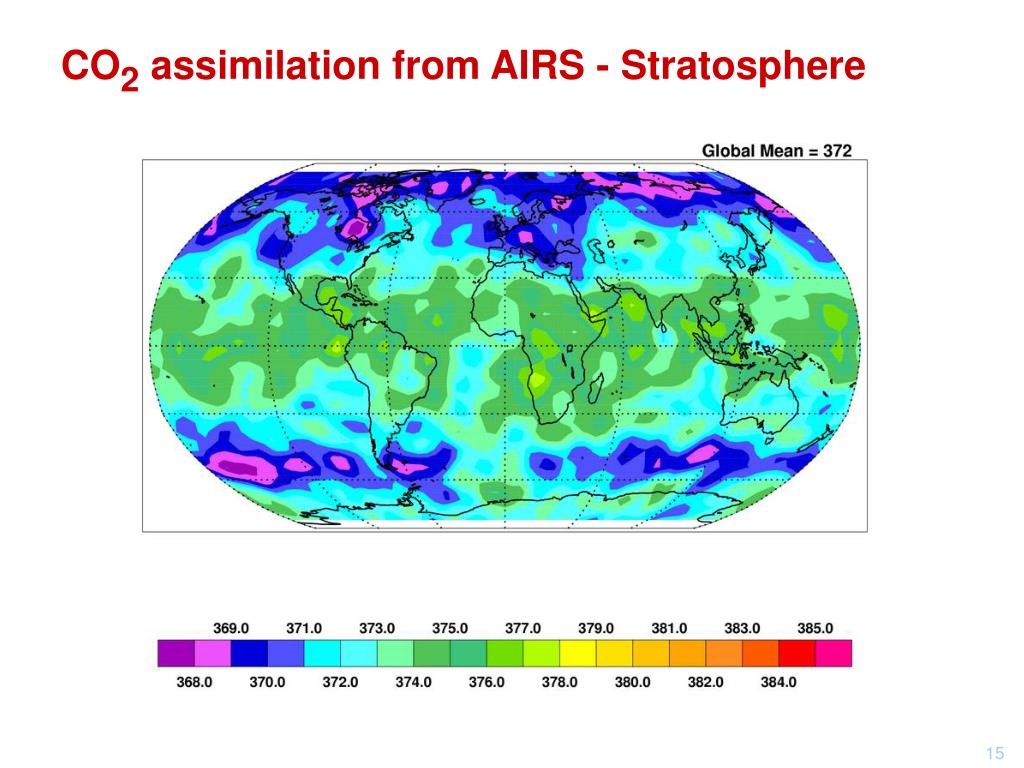 $CO_2$ assimilation from AIRS - Stratosphere

Global Mean = 372

369.0 371.0 373.0 375.0 377.0 379.0 381.0 383.0 385.0

368.0 370.0 372.0 374.0 376.0 378.0 380.0 382.0 384.0

15